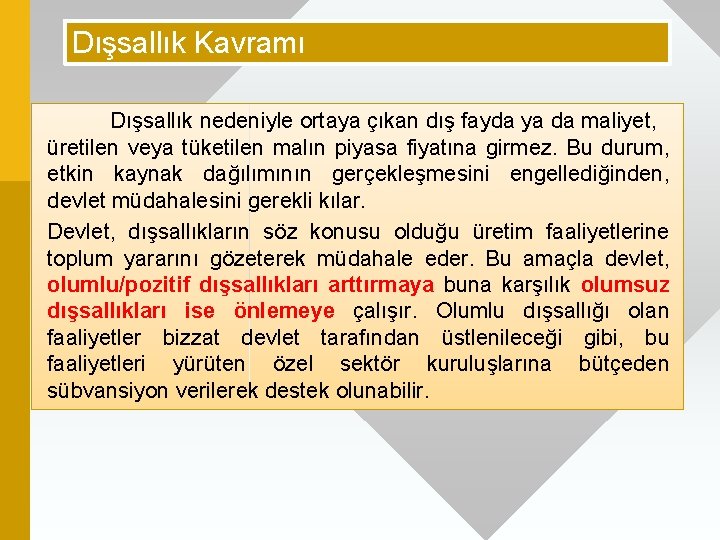 Dışsallık Kavramı

Dışsallık nedeniyle ortaya çıkan dış fayda ya da maliyet, üretilen veya tüketilen malın piyasa fiyatına girmez. Bu durum, etkin kaynak dağılımının gerçekleşmesini engellediğinden, devlet müdahalesini gerekli kılar.

Devlet, dışsallıkların söz konusu olduğu üretim faaliyetlerine toplum yararını gözeterek müdahale eder. Bu amaçla devlet, olumlu/pozitif dışsallıkları arttırmaya buna karşılık olumsuz dışsallıkları ise önlemeye çalışır. Olumlu dışsallığı olan faaliyetler bizzat devlet tarafından üstlenileceği gibi, bu faaliyetleri yürüten özel sektör kuruluşlarına bütçeden sübvansiyon verilerek destek olunabilir.